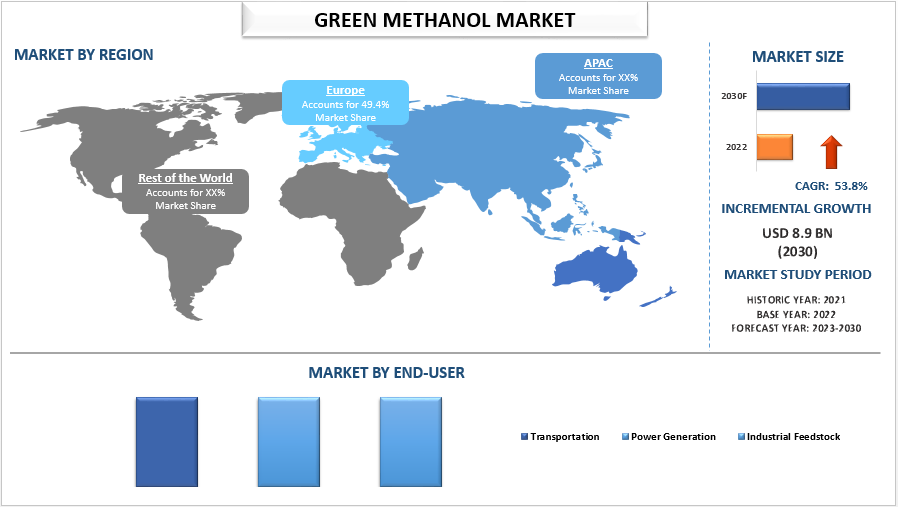 GREEN METHANOL MARKET

MARKET BY REGION

Europe
Accounts for 49.4% Market Share

APAC
Accounts for XX% Market Share

Rest of the World
Accounts for XX% Market Share

MARKET SIZE

2030F

2022

CAGR: 53.8%

INCREMENTAL GROWTH

USD 8.9 BN (2030)

MARKET STUDY PERIOD

HISTORIC YEAR: 2021
BASE YEAR: 2022
FORECAST YEAR: 2023-2030

MARKET BY END-USER

Transportation
Power Generation
Industrial Feedstock